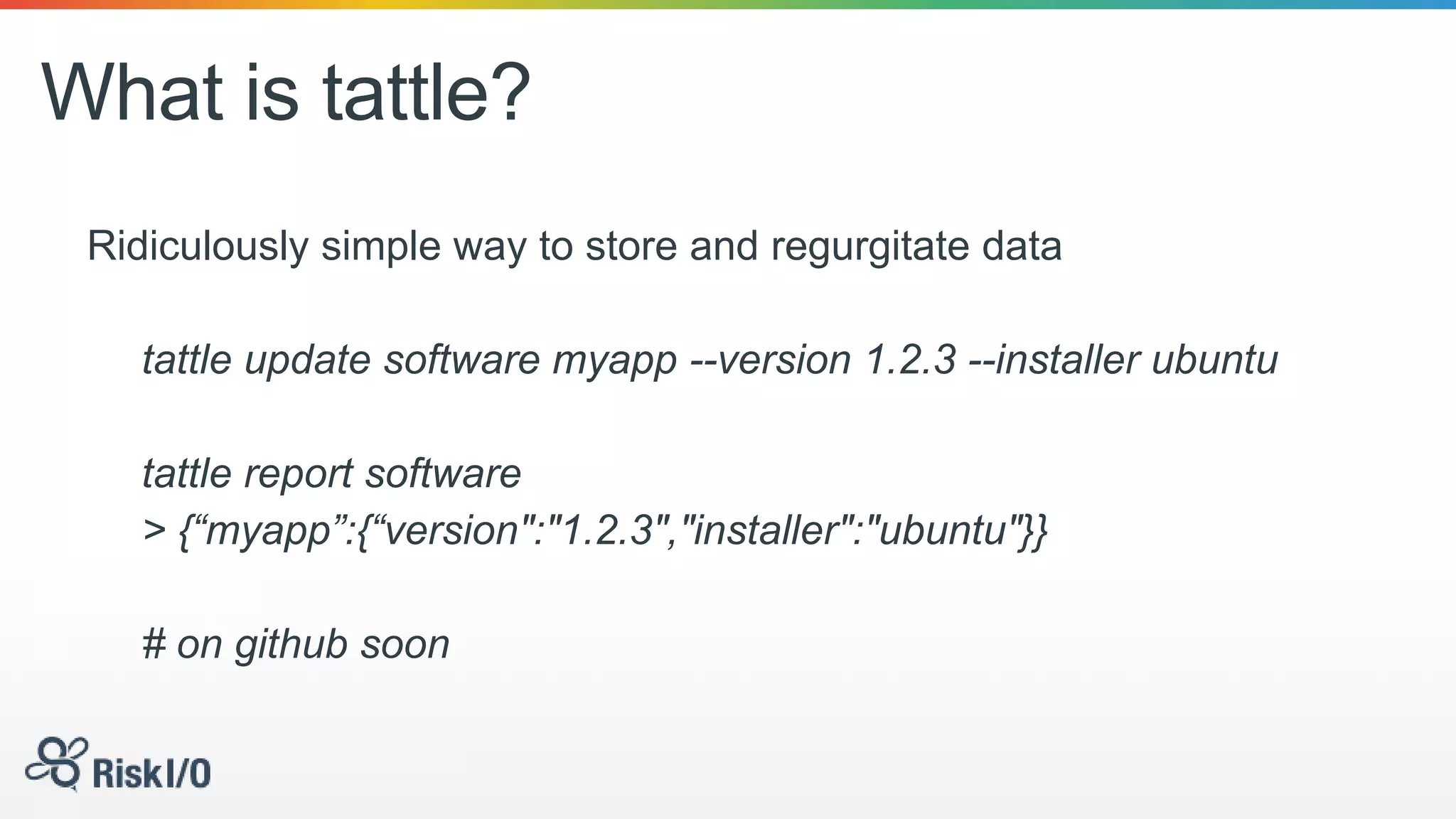 What is tattle?

Ridiculously simple way to store and regurgitate data

tattle update software myapp --version 1.2.3 --installer ubuntu

tattle report software
> {“myapp”:{“version":"1.2.3","installer":"ubuntu"}}

# on github soon

Risk I/O